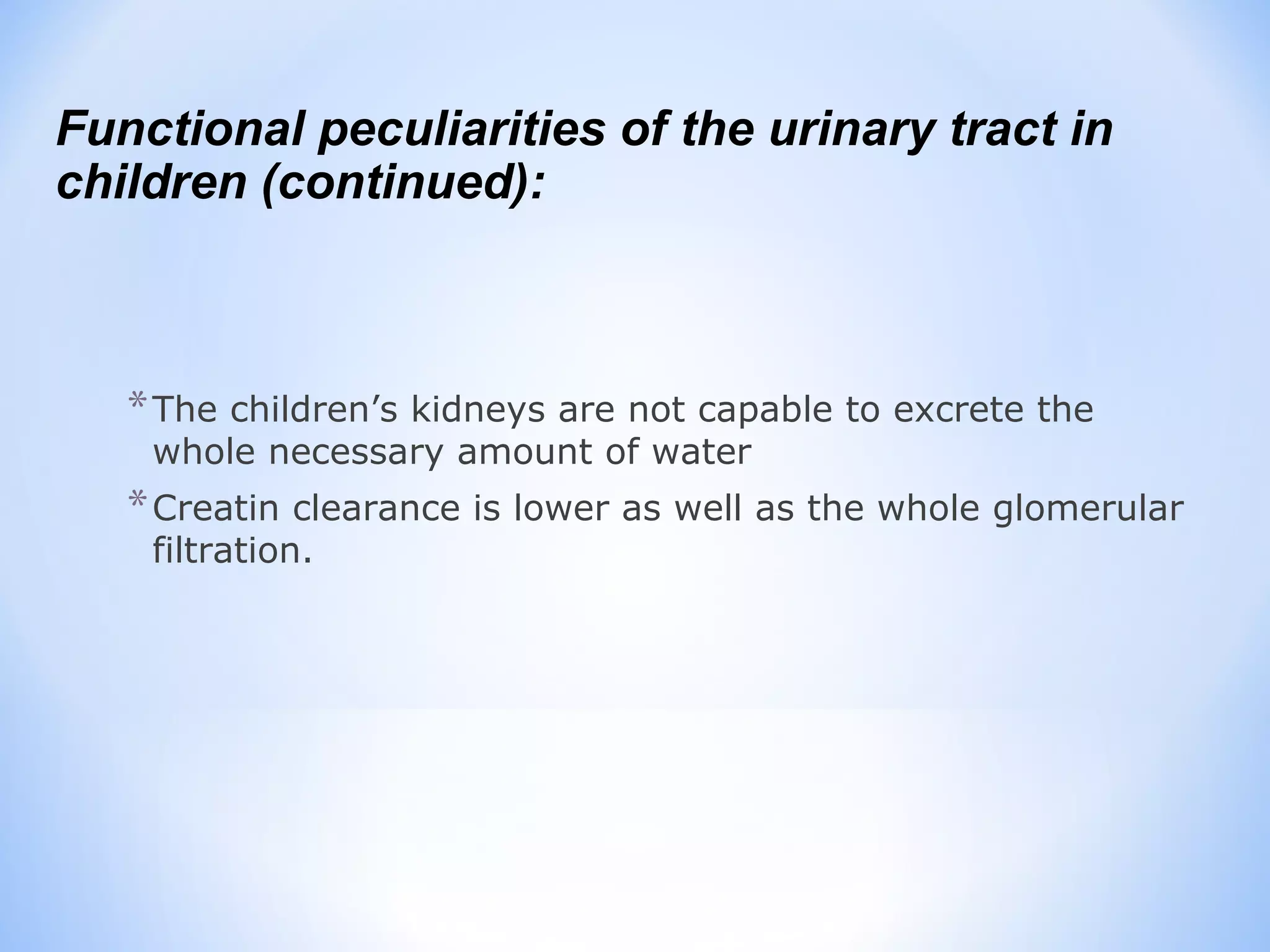 Functional peculiarities of the urinary tract in children (continued):

* The children’s kidneys are not capable to excrete the whole necessary amount of water

* Creatin clearance is lower as well as the whole glomerular filtration.